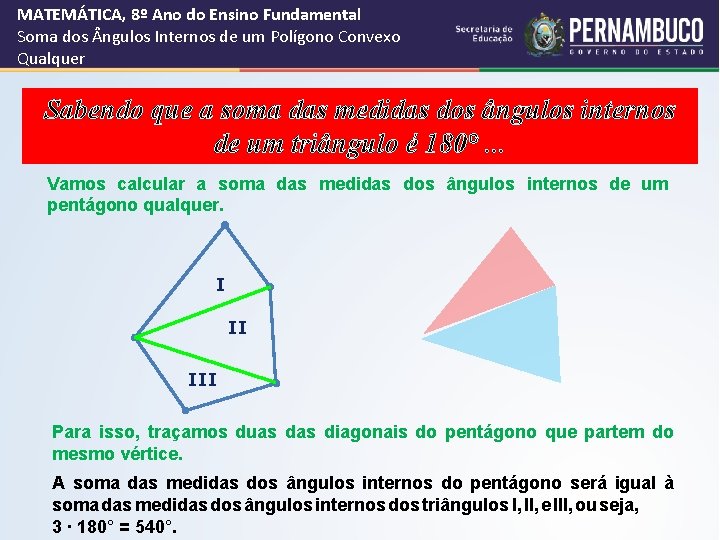 MATEMÁTICA, 8º Ano do Ensino Fundamental
Soma dos Ângulos Internos de um Polígono Convexo Qualquer

Secretaria de Educação
PERNAMBUCO
GOVERNO DO ESTADO

Sabendo que a soma das medidas dos ângulos internos de um triângulo é 180° ...

Vamos calcular a soma das medidas dos ângulos internos de um pentágono qualquer.

I
II
III

Para isso, traçamos duas das diagonais do pentágono que partem do mesmo vértice.

A soma das medidas dos ângulos internos do pentágono será igual à soma das medidas dos ângulos internos dos triângulos I, II, e III, ou seja, $3 \cdot 180° = 540°$.